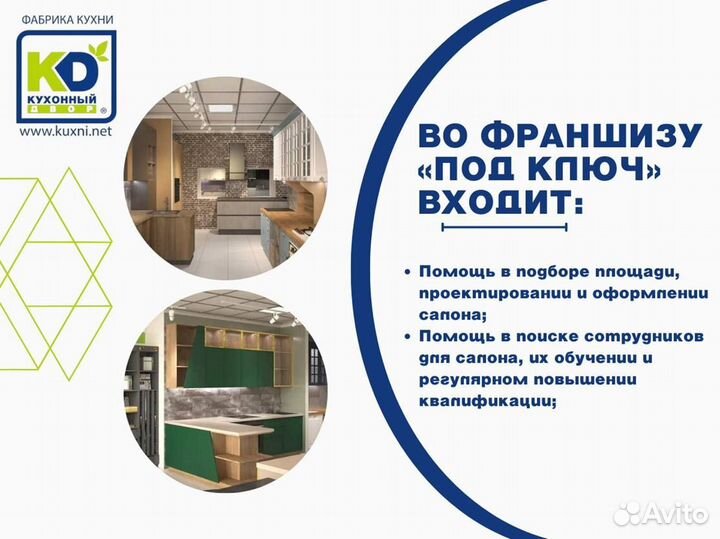 ФАБРИКА КУХНИ

KD

КУХОННЫЙ ДВОР

www.kuxni.net

ВО ФРАНШИЗУ «ПОД КЛЮЧ» ВХОДИТ:

• Помощь в подборе площади, проектировании и оформлении салона;
• Помощь в поиске сотрудников для салона, их обучении и регулярном повышении квалификации;

Avito